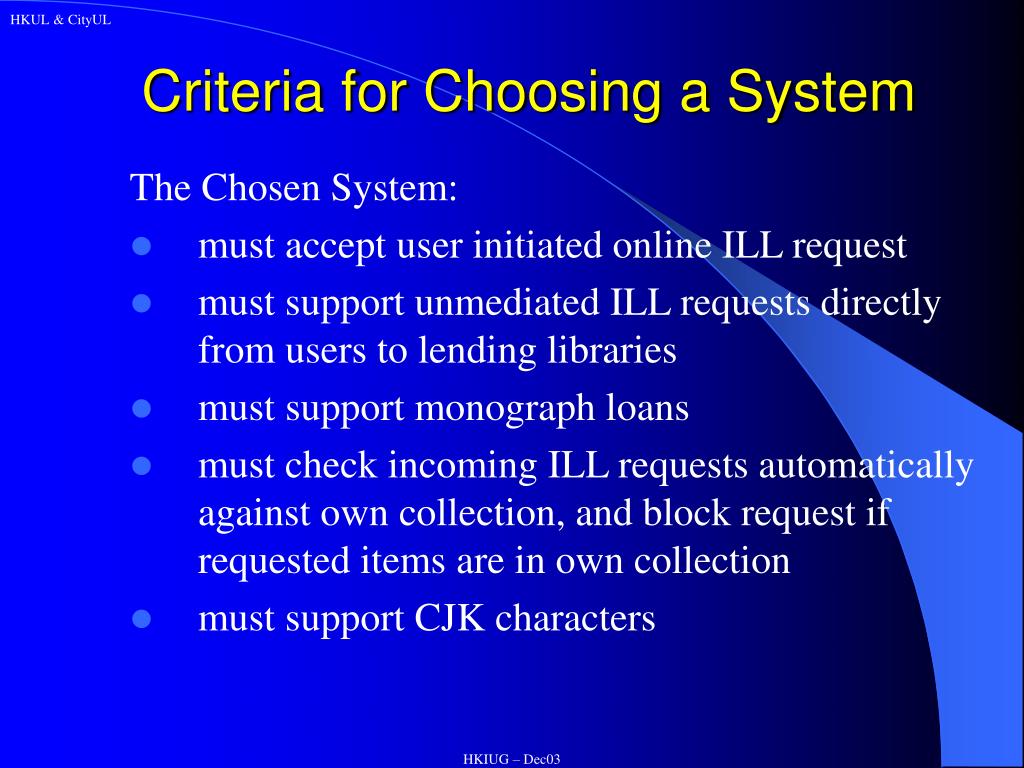 HKUL & CityUL

Criteria for Choosing a System

The Chosen System:

- must accept user initiated online ILL request
- must support unmediated ILL requests directly from users to lending libraries
- must support monograph loans
- must check incoming ILL requests automatically against own collection, and block request if requested items are in own collection
- must support CJK characters

HKIUG – Dec03